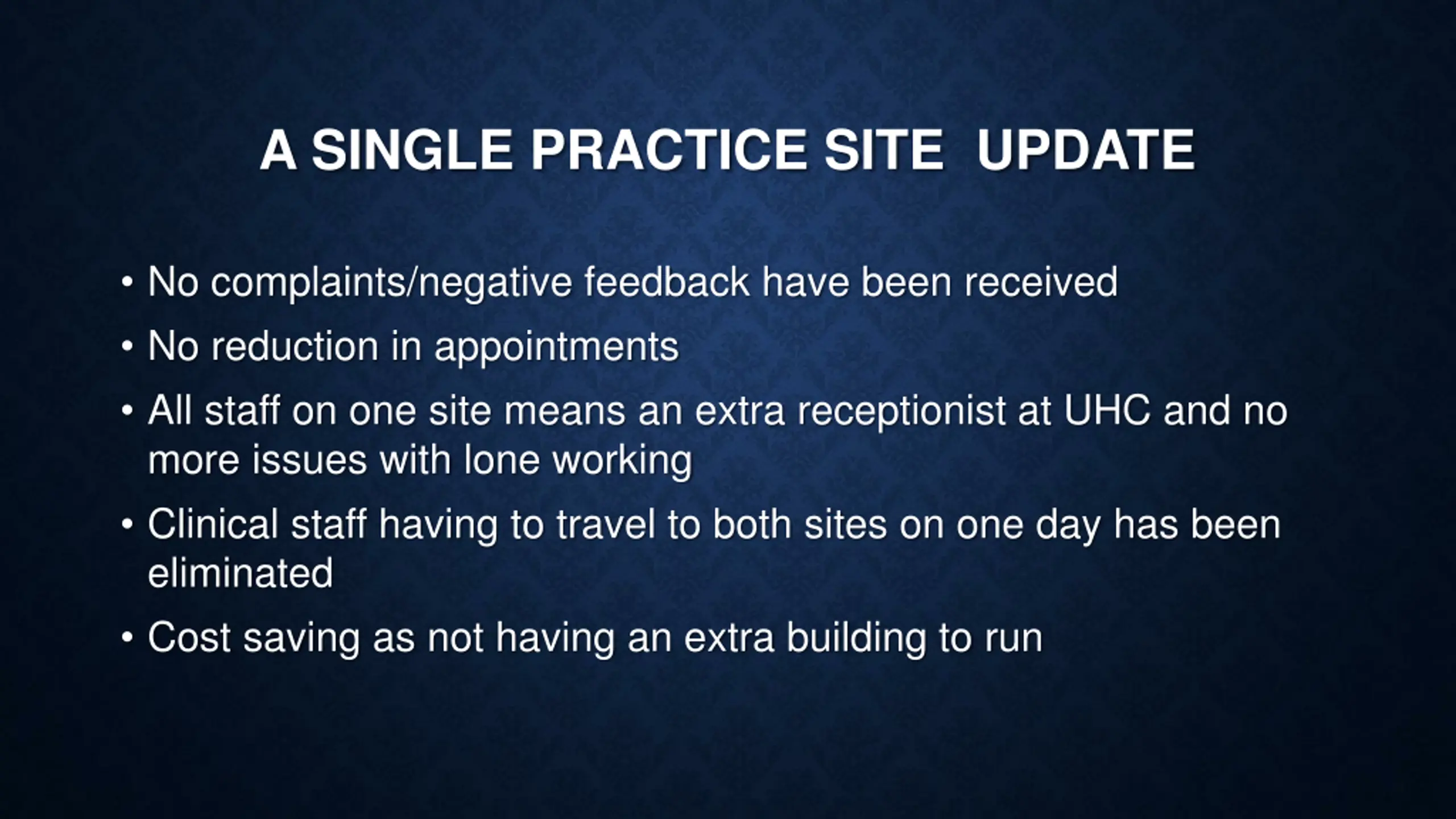 A SINGLE PRACTICE SITE  UPDATE

• No complaints/negative feedback have been received
• No reduction in appointments
• All staff on one site means an extra receptionist at UHC and no more issues with lone working
• Clinical staff having to travel to both sites on one day has been eliminated
• Cost saving as not having an extra building to run